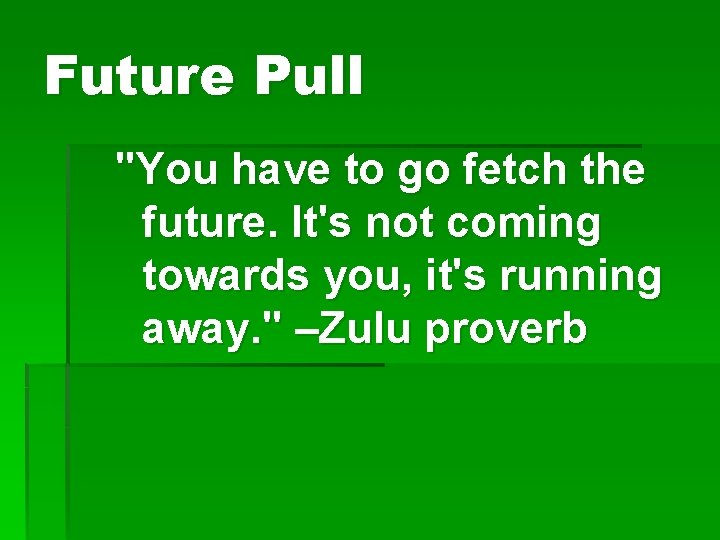 Future Pull

"You have to go fetch the future. It's not coming towards you, it's running away." –Zulu proverb